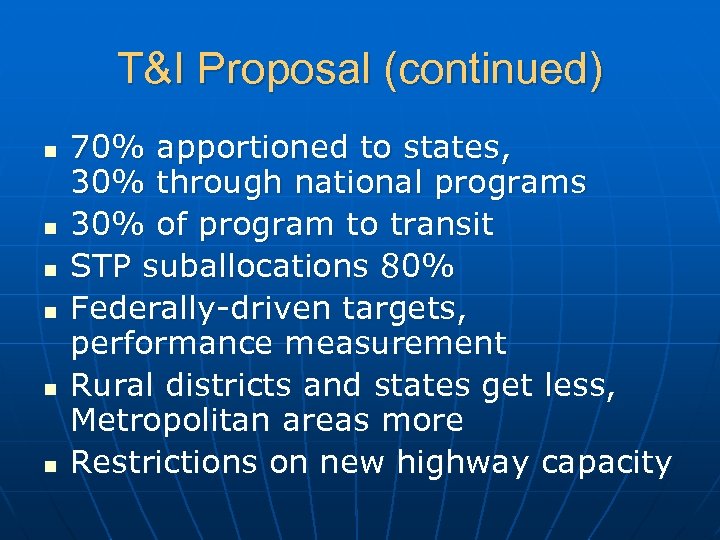 T&I Proposal (continued)

- 70% apportioned to states, 30% through national programs
- 30% of program to transit
- STP suballocations 80%
- Federally-driven targets, performance measurement
- Rural districts and states get less, Metropolitan areas more
- Restrictions on new highway capacity